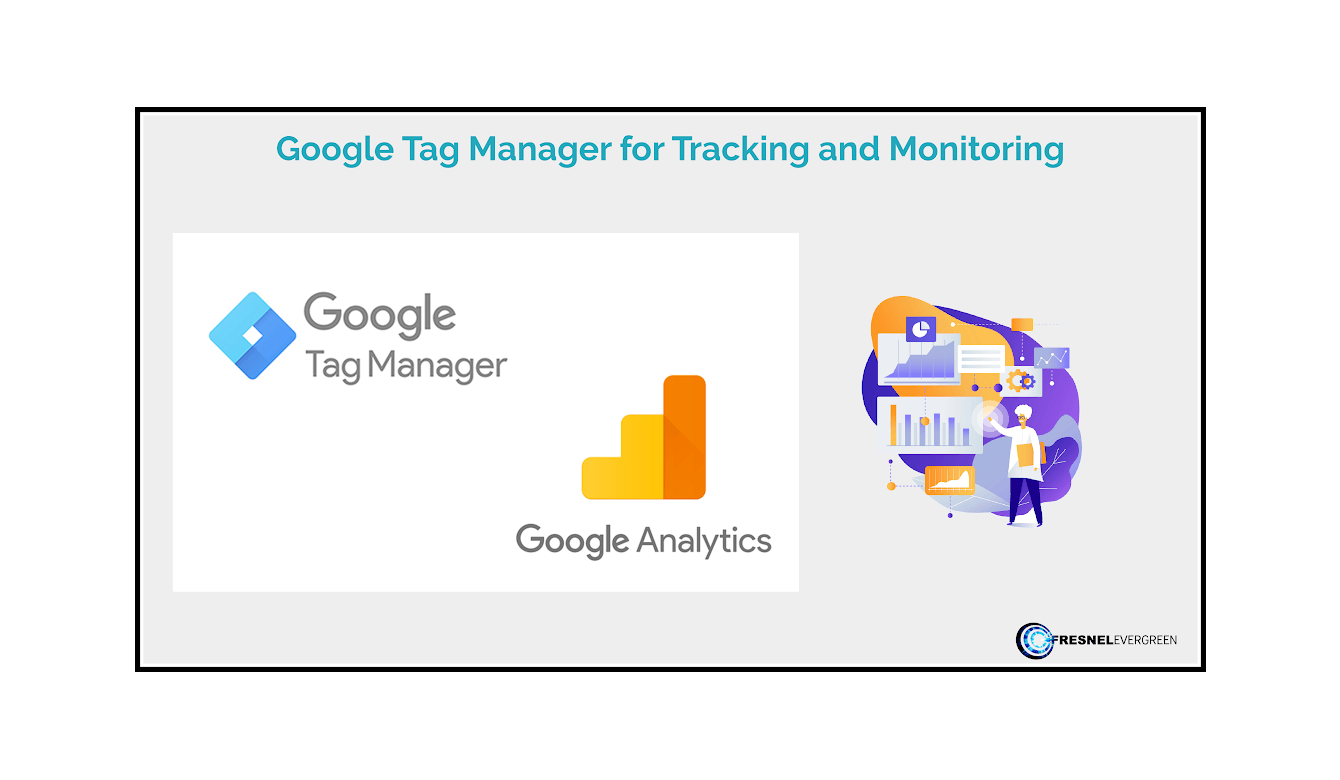 Google Tag Manager for Tracking and Monitoring

Google
Tag Manager

Google Analytics

FRESNELEVERGREEN